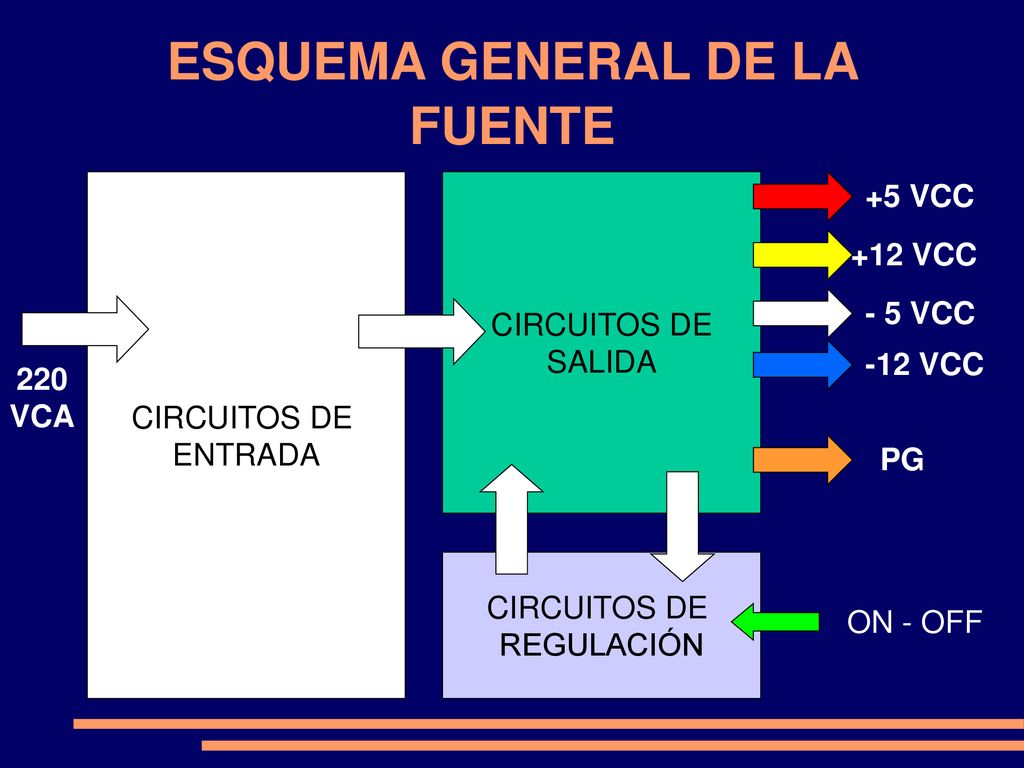 ESQUEMA GENERAL DE LA FUENTE

220 VCA

CIRCUITOS DE ENTRADA

CIRCUITOS DE SALIDA

CIRCUITOS DE REGULACIÓN

+5 VCC

+12 VCC

- 5 VCC

-12 VCC

PG

ON - OFF